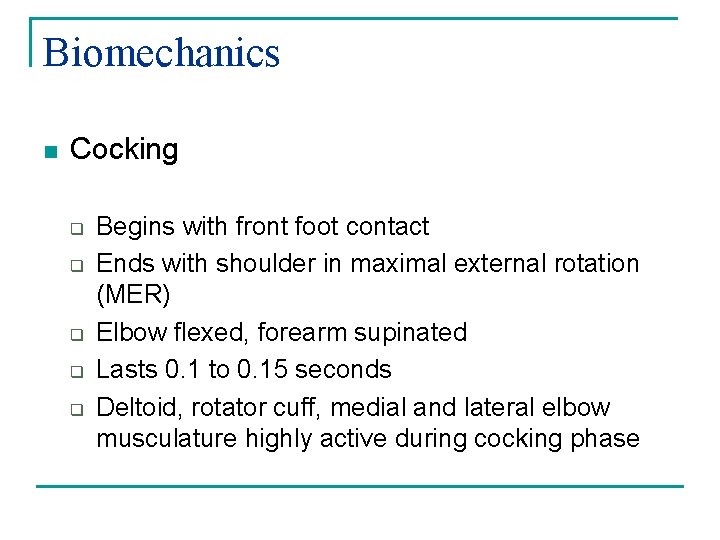 Biomechanics

Cocking

Begins with front foot contact

Ends with shoulder in maximal external rotation (MER)

Elbow flexed, forearm supinated

Lasts 0.1 to 0.15 seconds

Deltoid, rotator cuff, medial and lateral elbow musculature highly active during cocking phase